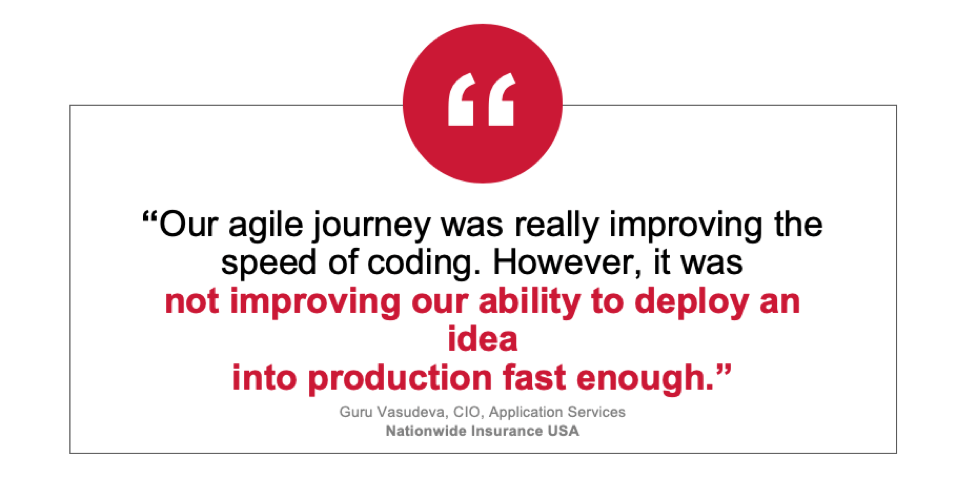 “

“Our agile journey was really improving the speed of coding. However, it was not improving our ability to deploy an idea into production fast enough.”

Guru Vasudeva, CIO, Application Services
Nationwide Insurance USA